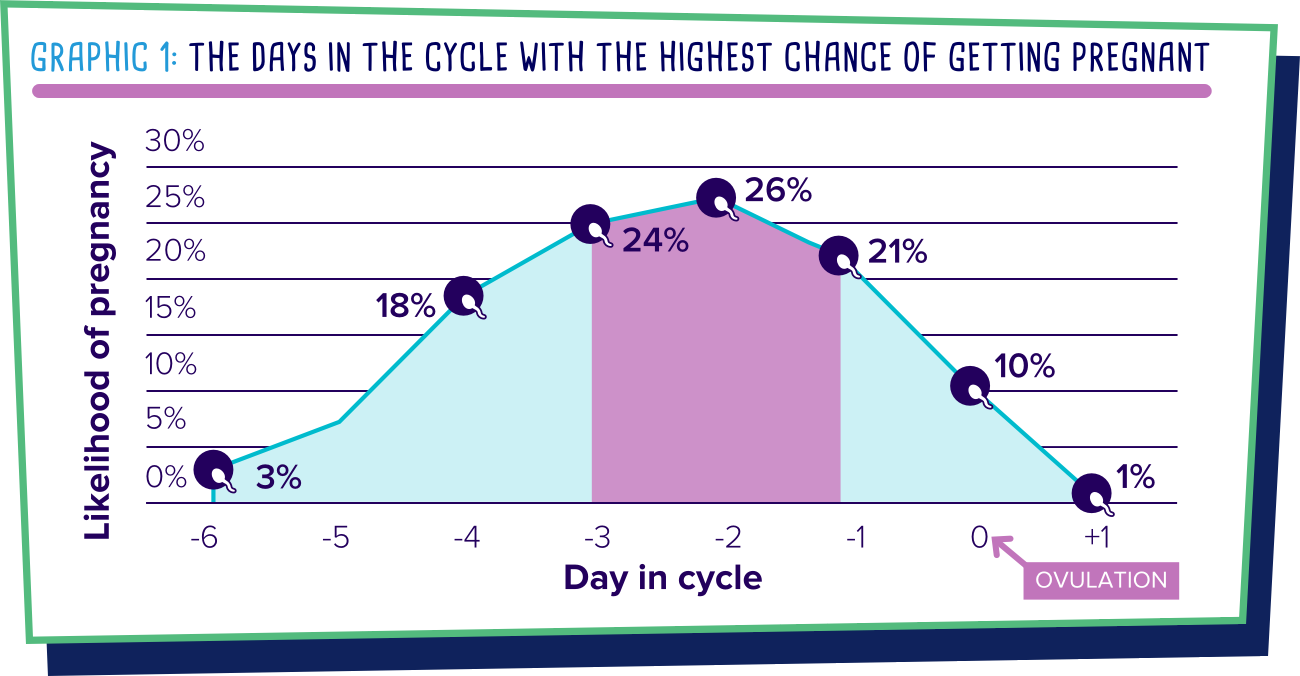 GRAPHIC 1: THE DAYS IN THE CYCLE WITH THE HIGHEST CHANCE OF GETTING PREGNANT

Likelihood of pregnancy

30%
25%
20%
15%
10%
5%
0%

3%
18%
24%
26%
21%
10%
1%

-6
-5
-4
-3
-2
-1
0
+1

Day in cycle

OVULATION